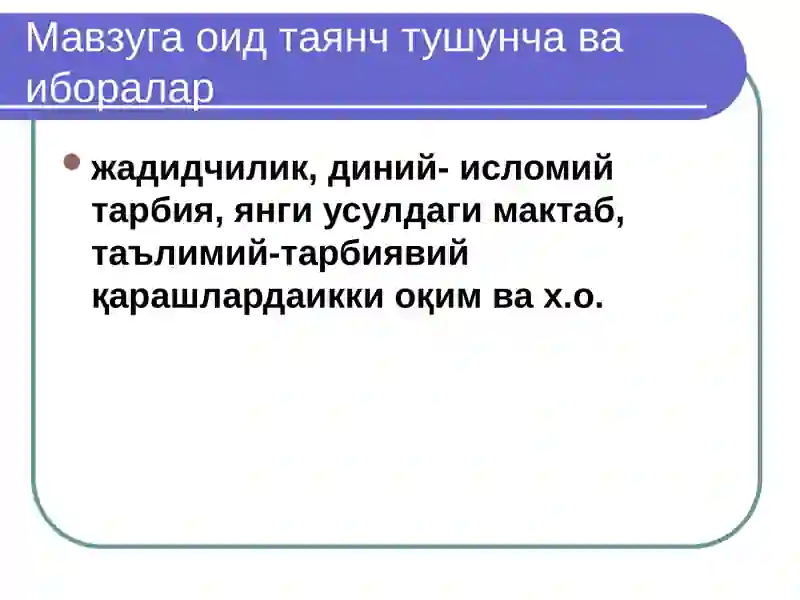 Мавзуга оид таянч тушунча ва иборалар

жадидчилик, диний- исломий тарбия, янги усулдаги мактаб, таълимий-тарбиявий қарашлардаикки оқим ва х.о.